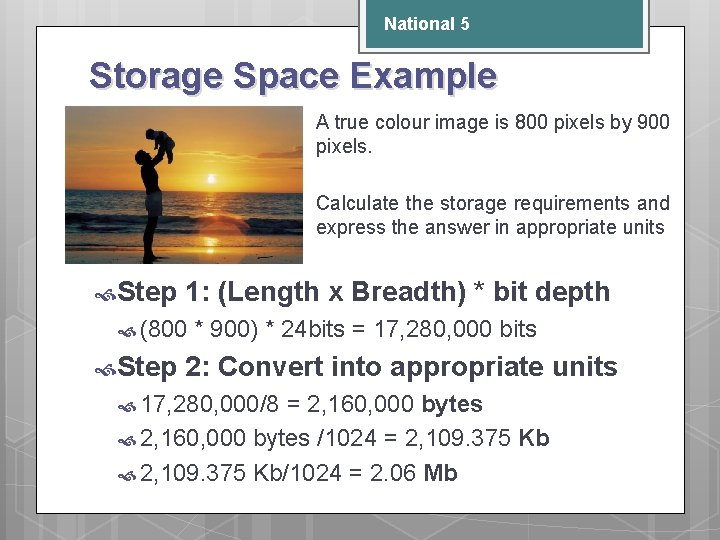 National 5

Storage Space Example

A true colour image is 800 pixels by 900 pixels.

Calculate the storage requirements and express the answer in appropriate units

Step 1: (Length x Breadth) * bit depth

(800 * 900) * 24bits = 17,280,000 bits

Step 2: Convert into appropriate units

17,280,000/8 = 2,160,000 bytes

2,160,000 bytes /1024 = 2,109.375 Kb

2,109.375 Kb/1024 = 2.06 Mb